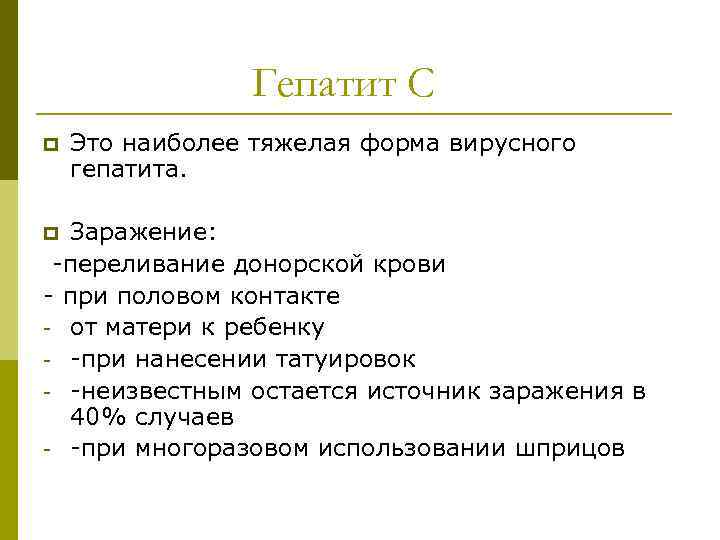 Гепатит С

Это наиболее тяжелая форма вирусного гепатита.

Заражение:
-переливание донорской крови
- при половом контакте
- от матери к ребенку
- -при нанесении татуировок
- -неизвестным остается источник заражения в 40% случаев
- -при многоразовом использовании шприцов